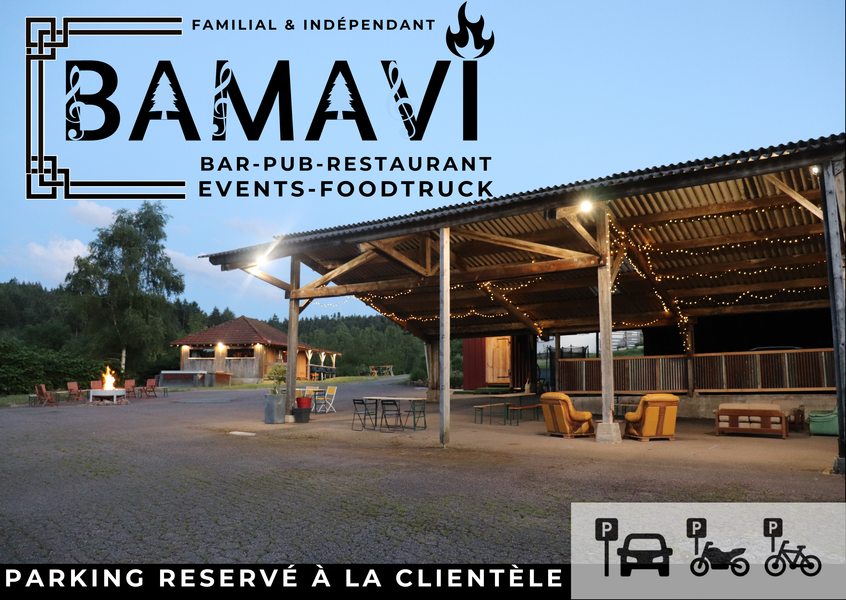 FAMILIAL & INDÉPENDANT

BAMAVI

BAR-PUB-RESTAURANT
EVENTS-FOODTRUCK

P P P

PARKING RESERVÉ À LA CLIENTÈLE